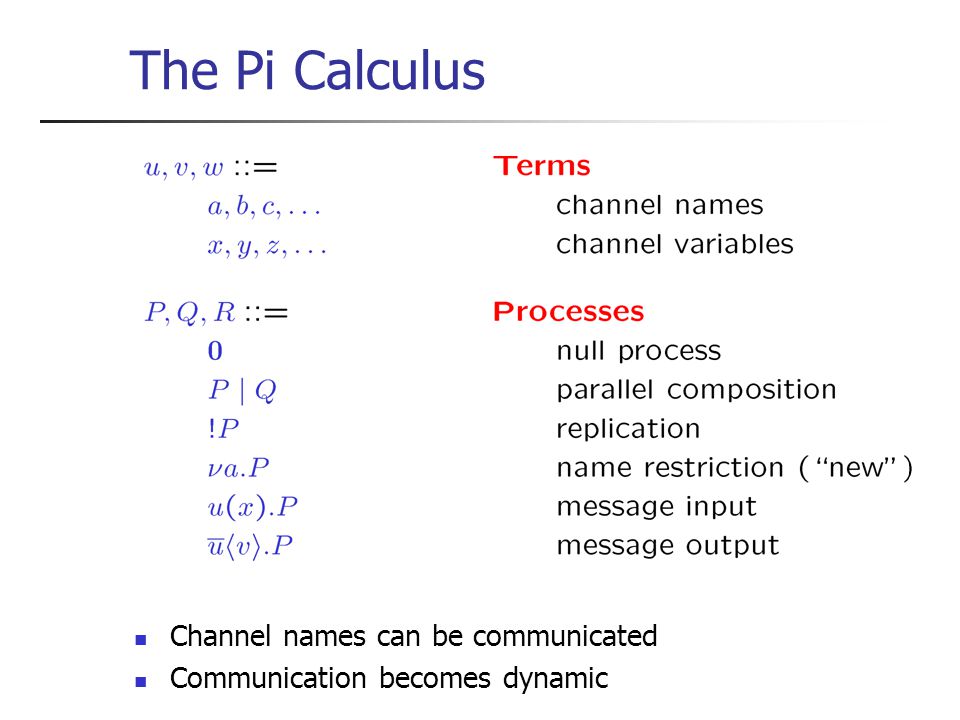 The Pi Calculus

| | |
|---|---|
| $u, v, w ::=$ | **Terms** |
| $a, b, c, \ldots$ | channel names |
| $x, y, z, \ldots$ | channel variables |
| $P, Q, R ::=$ | **Processes** |
| $\mathbf{0}$ | null process |
| $P \mid Q$ | parallel composition |
| $!P$ | replication |
| $\nu a.P$ | name restriction ("new") |
| $u(x).P$ | message input |
| $\overline{u}\langle v \rangle.P$ | message output |

- Channel names can be communicated
- Communication becomes dynamic